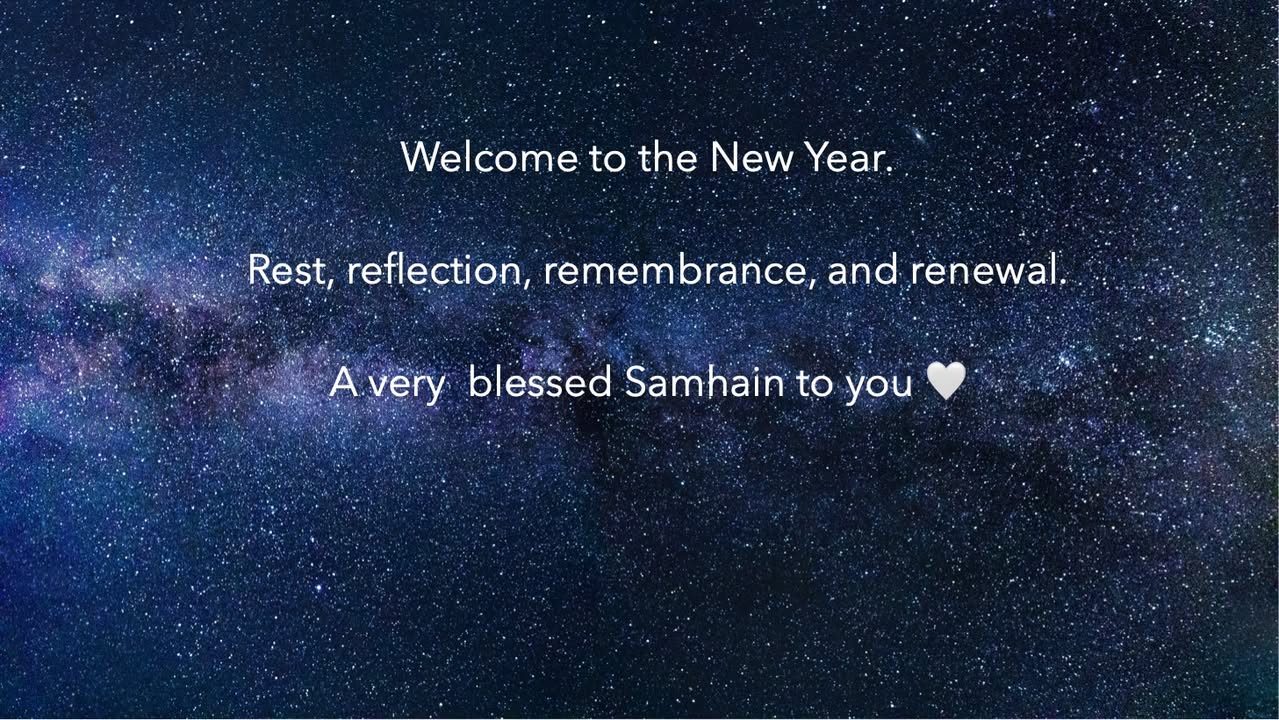 Welcome to the New Year.

Rest, reflection, remembrance, and renewal.

A very  blessed Samhain to you 🤍